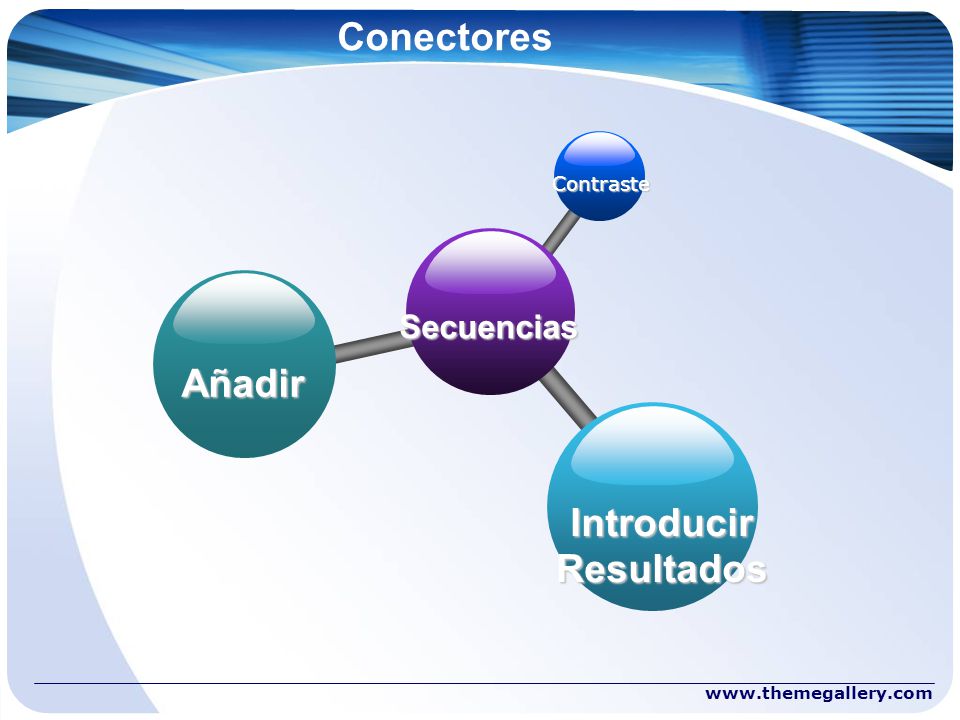 Conectores

Contraste

Secuencias

Añadir

Introducir Resultados

www.themegallery.com